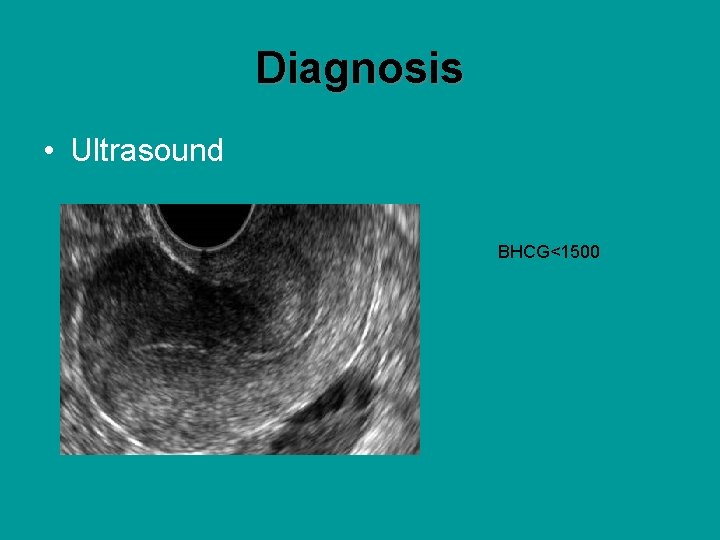 Diagnosis

• Ultrasound

BHCG<1500